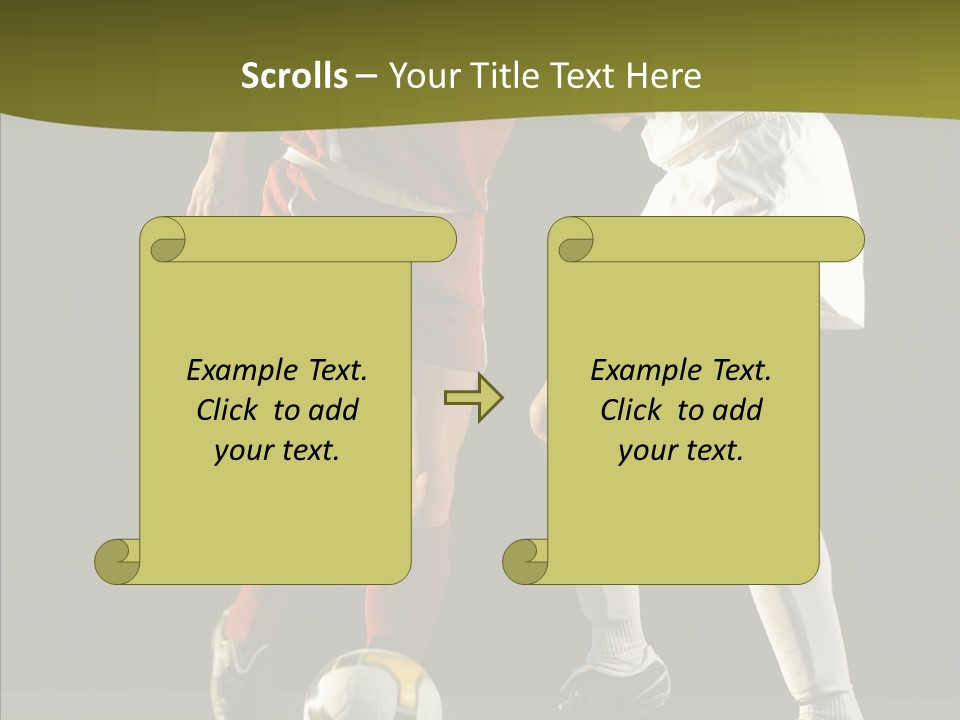 Scrolls – Your Title Text Here

Example Text. Click to add your text.

Example Text. Click to add your text.